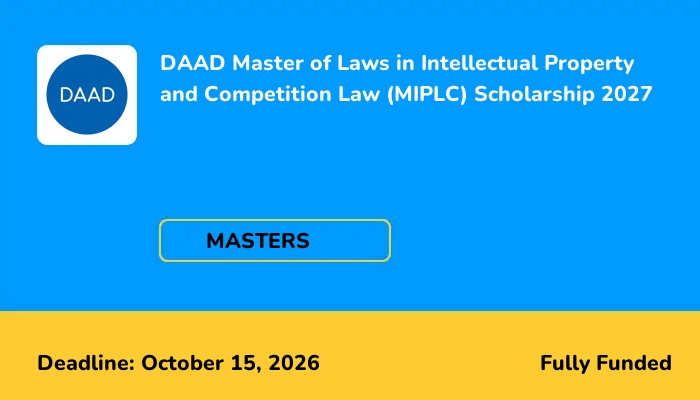 DAAD

DAAD Master of Laws in Intellectual Property and Competition Law (MIPLC) Scholarship 2027

MASTERS

Deadline: October 15, 2026

Fully Funded